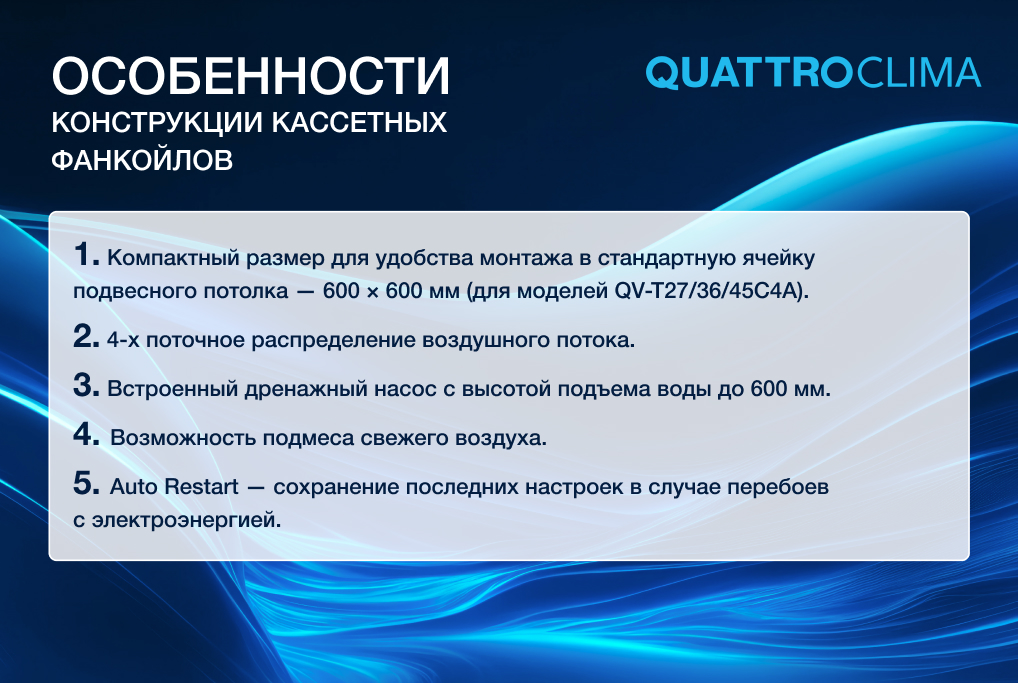 ОСОБЕННОСТИ
КОНСТРУКЦИИ КАССЕТНЫХ ФАНКОЙЛОВ

QUATTROCLIMA

1. Компактный размер для удобства монтажа в стандартную ячейку подвесного потолка — 600 × 600 мм (для моделей QV-T27/36/45C4A).

2. 4-х поточное распределение воздушного потока.

3. Встроенный дренажный насос с высотой подъема воды до 600 мм.

4. Возможность подмеса свежего воздуха.

5. Auto Restart — сохранение последних настроек в случае перебоев с электроэнергией.